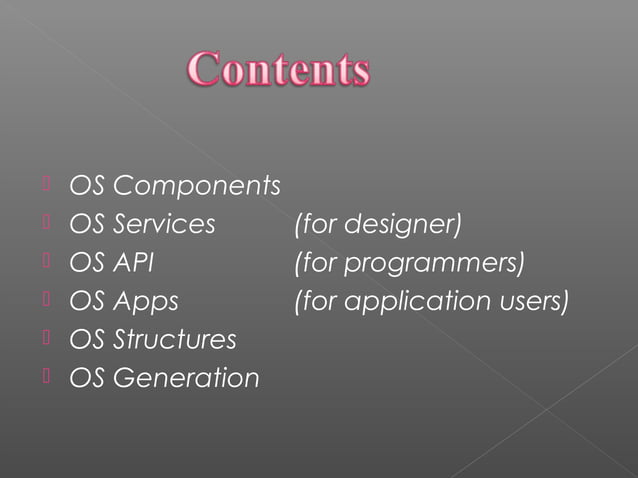 Contents

OS Components
OS Services (for designer)
OS API (for programmers)
OS Apps (for application users)
OS Structures
OS Generation